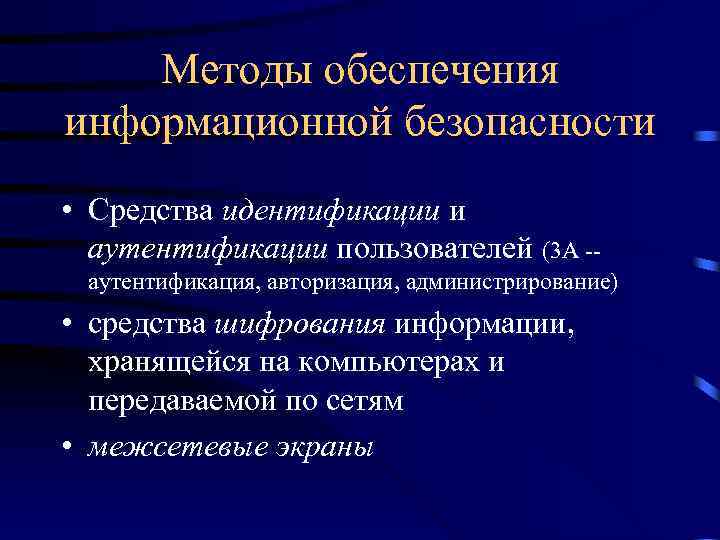 Методы обеспечения информационной безопасности

• Средства идентификации и аутентификации пользователей (3А -- аутентификация, авторизация, администрирование)
• средства шифрования информации, хранящейся на компьютерах и передаваемой по сетям
• межсетевые экраны